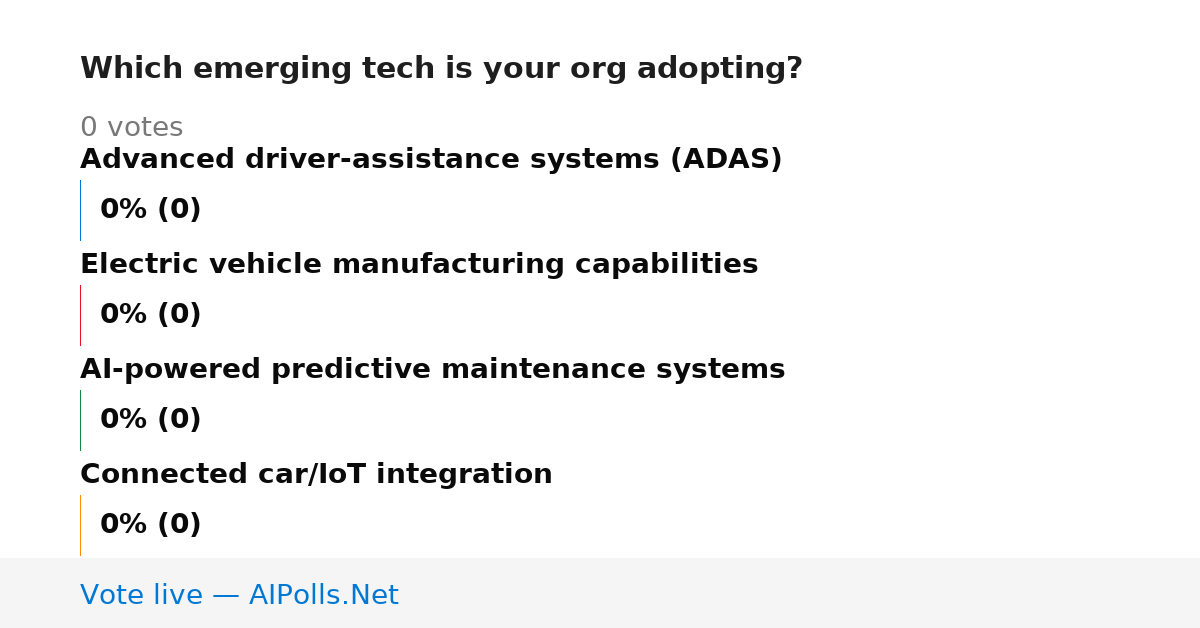 Which emerging tech is your org adopting?

0 votes

Advanced driver-assistance systems (ADAS)

0% (0)

Electric vehicle manufacturing capabilities

0% (0)

AI-powered predictive maintenance systems

0% (0)

Connected car/IoT integration

0% (0)

Vote live — AIPolls.Net